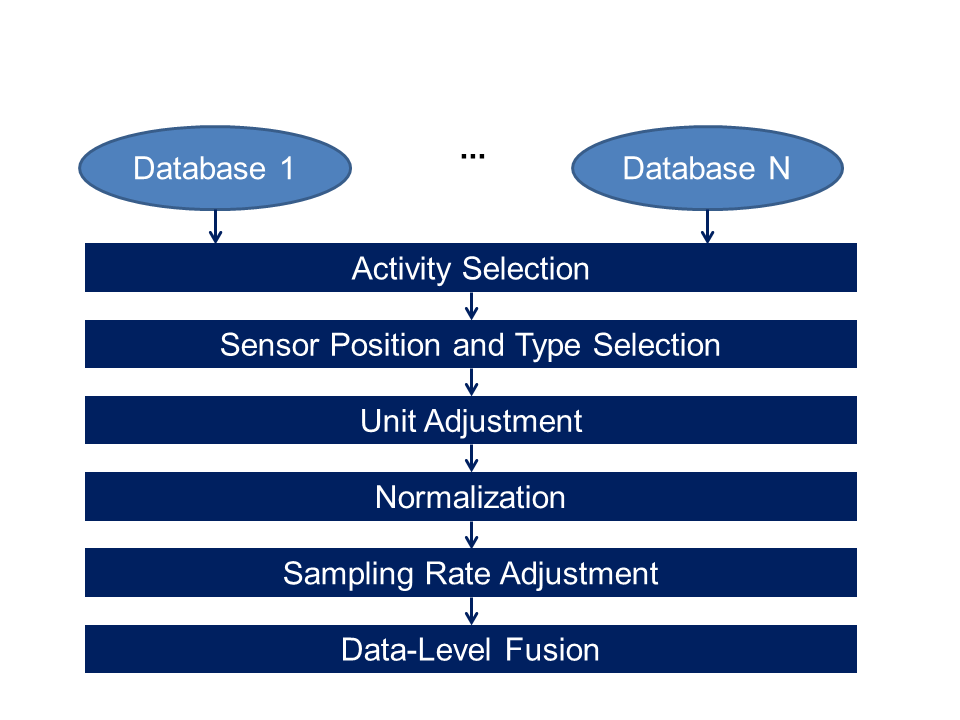 Database 1

...

Database N

Activity Selection

Sensor Position and Type Selection

Unit Adjustment

Normalization

Sampling Rate Adjustment

Data-Level Fusion